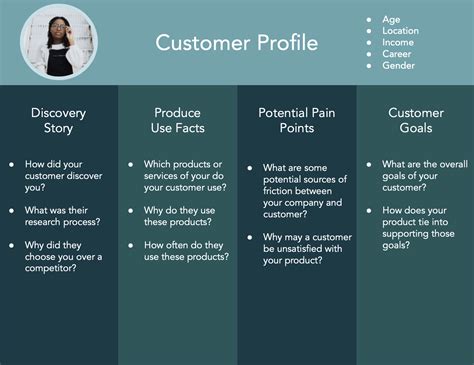 Customer Profile

- Age
- Location
- Income
- Career
- Gender

Discovery Story

- How did your customer discover you?
- What was their research process?
- Why did they choose you over a competitor?

Produce Use Facts

- Which products or services of your do your customer use?
- Why do they use these products?
- How often do they use these products?

Potential Pain Points

- What are some potential sources of friction between your company and customer?
- Why may a customer be unsatisfied with your product?

Customer Goals

- What are the overall goals of your customer?
- How does your product tie into supporting those goals?